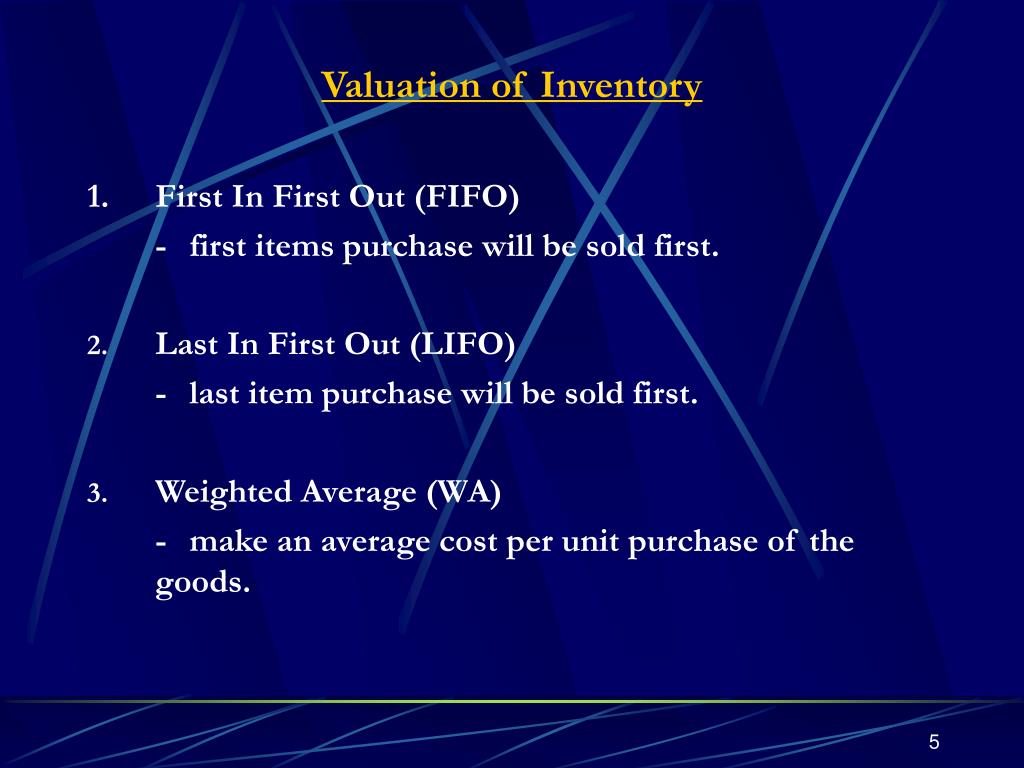 Valuation of Inventory

1. First In First Out (FIFO)
- first items purchase will be sold first.

2. Last In First Out (LIFO)
- last item purchase will be sold first.

3. Weighted Average (WA)
- make an average cost per unit purchase of the goods.

5